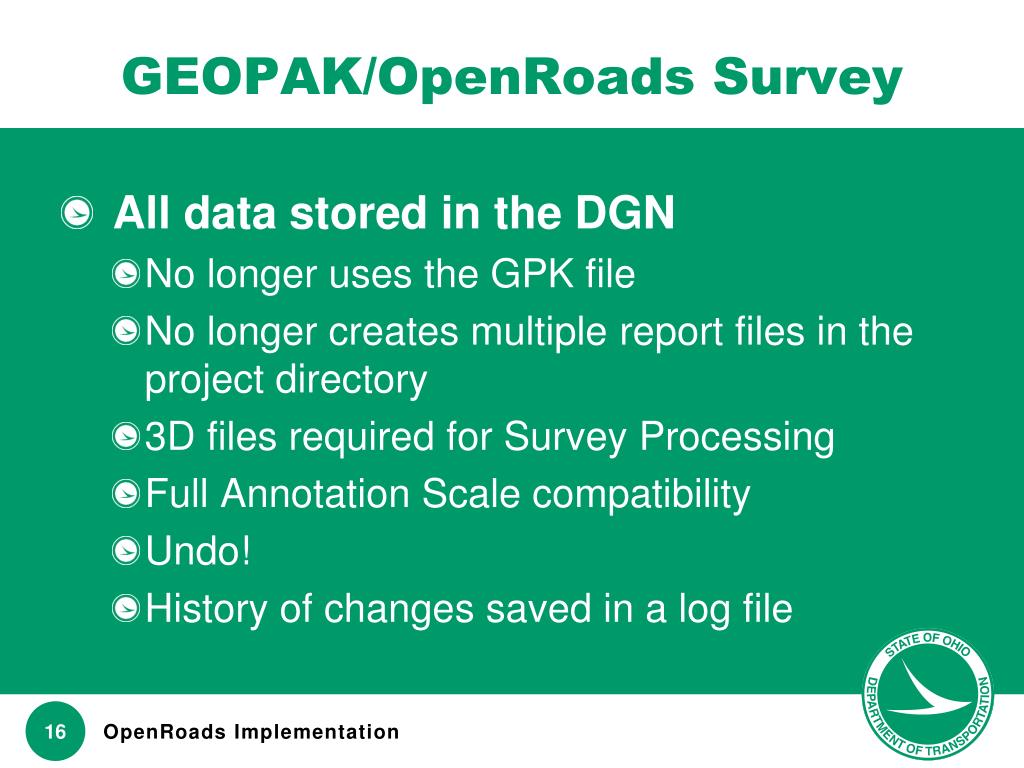 GEOPAK/OpenRoads Survey

All data stored in the DGN

No longer uses the GPK file

No longer creates multiple report files in the project directory

3D files required for Survey Processing

Full Annotation Scale compatibility

Undo!

History of changes saved in a log file

STATE OF OHIO DEPARTMENT OF TRANSPORTATION

16 OpenRoads Implementation